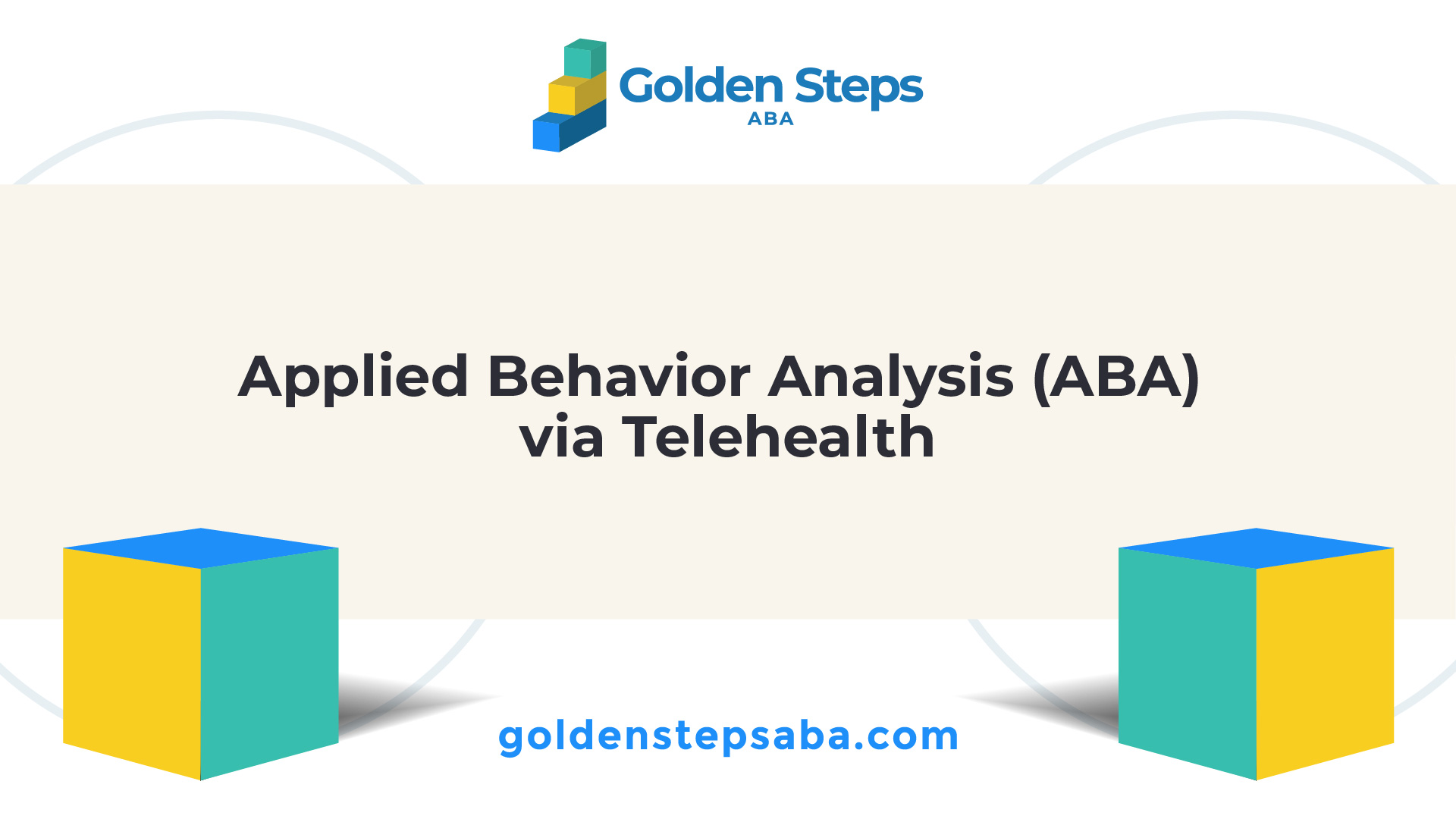 Golden Steps
ABA

Applied Behavior Analysis (ABA) via Telehealth

goldenstepsaba.com